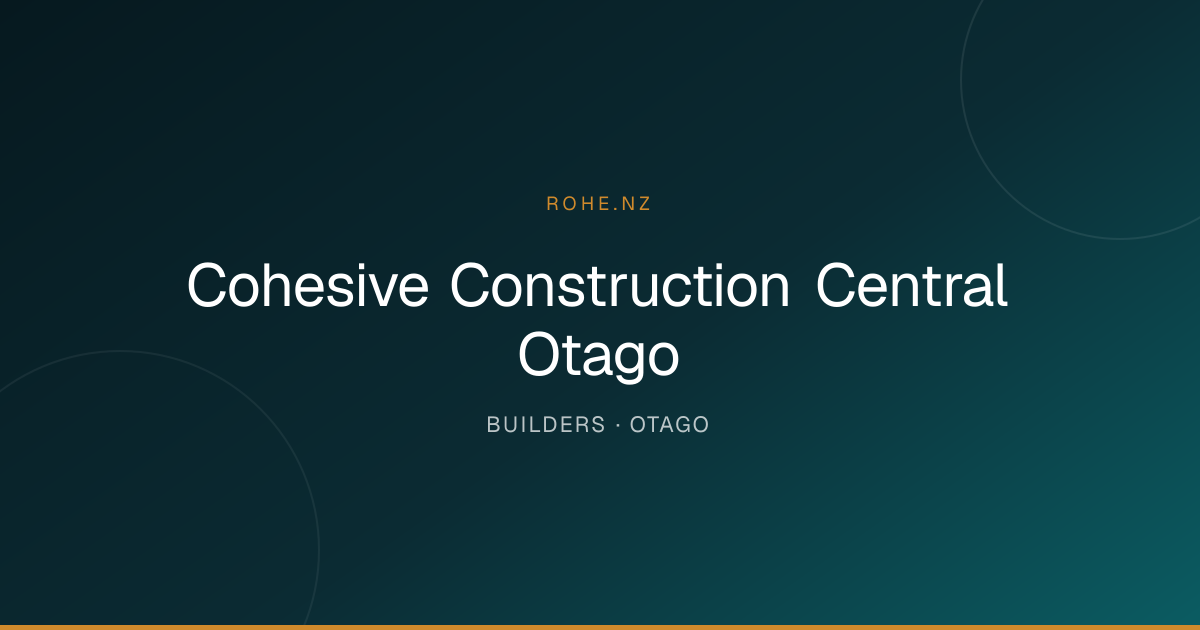 ROHE.NZ

Cohesive Construction Central Otago

BUILDERS · OTAGO